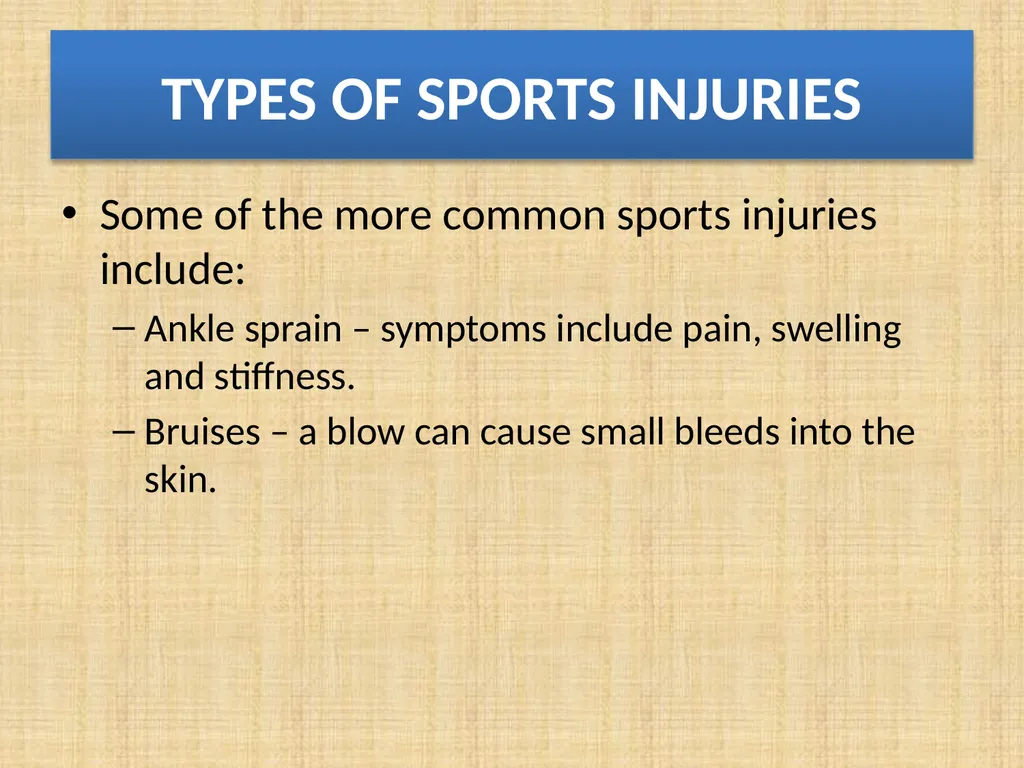 TYPES OF SPORTS INJURIES

• Some of the more common sports injuries include:

– Ankle sprain – symptoms include pain, swelling and stiffness.

– Bruises – a blow can cause small bleeds into the skin.